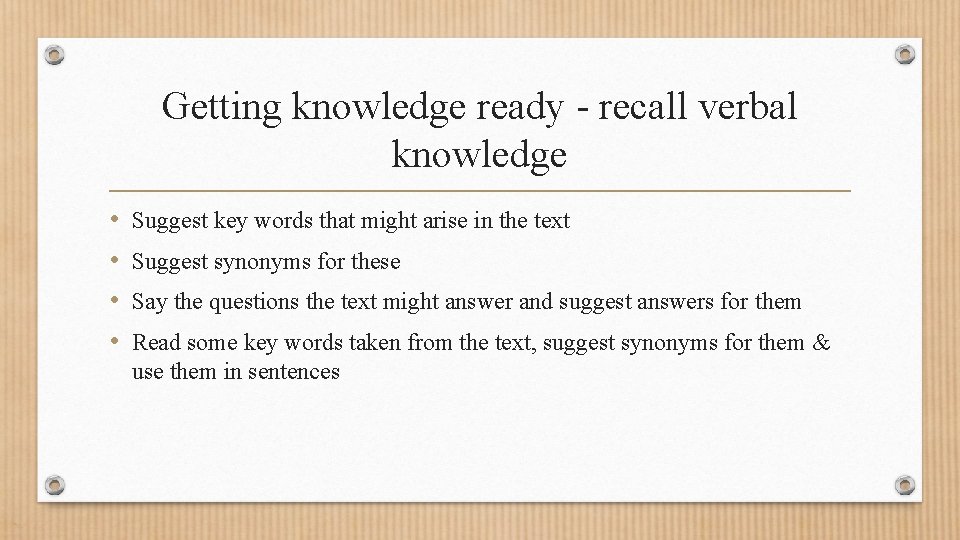 Getting knowledge ready - recall verbal knowledge

• Suggest key words that might arise in the text
• Suggest synonyms for these
• Say the questions the text might answer and suggest answers for them
• Read some key words taken from the text, suggest synonyms for them & use them in sentences